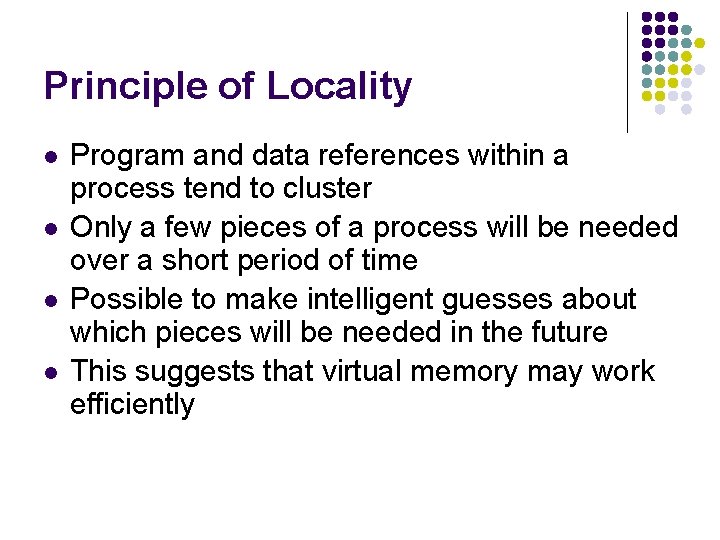 Principle of Locality

- Program and data references within a process tend to cluster
- Only a few pieces of a process will be needed over a short period of time
- Possible to make intelligent guesses about which pieces will be needed in the future
- This suggests that virtual memory may work efficiently